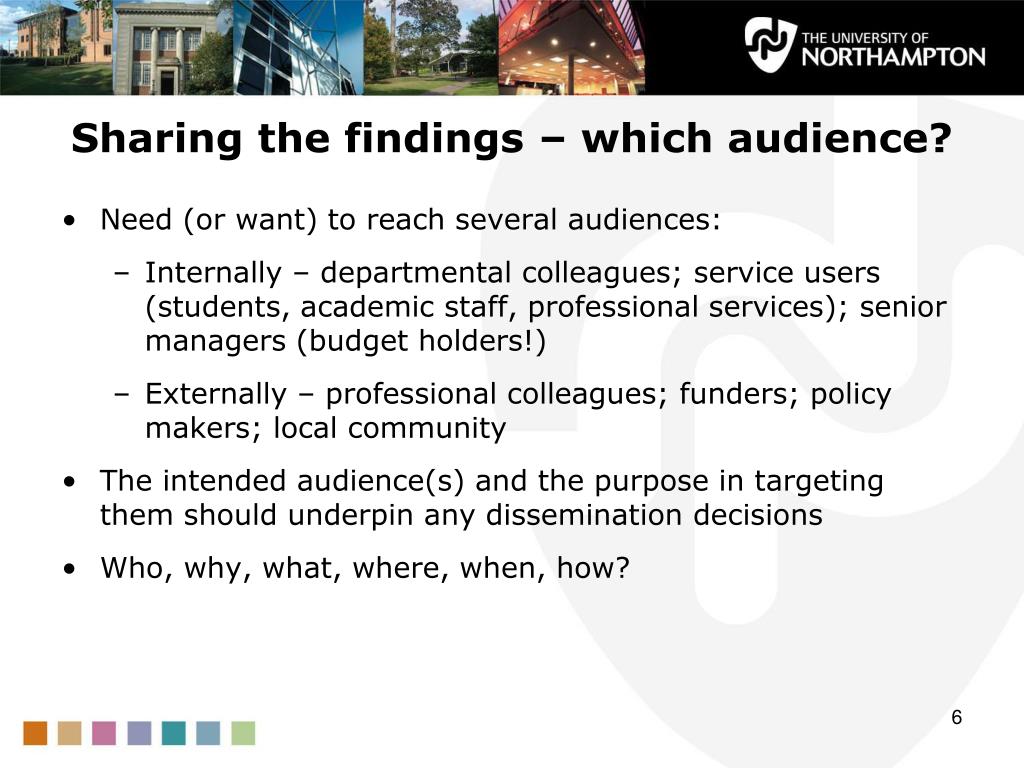 THE UNIVERSITY OF NORTHAMPTON

Sharing the findings – which audience?

• Need (or want) to reach several audiences:

– Internally – departmental colleagues; service users (students, academic staff, professional services); senior managers (budget holders!)

– Externally – professional colleagues; funders; policy makers; local community

• The intended audience(s) and the purpose in targeting them should underpin any dissemination decisions

• Who, why, what, where, when, how?

6